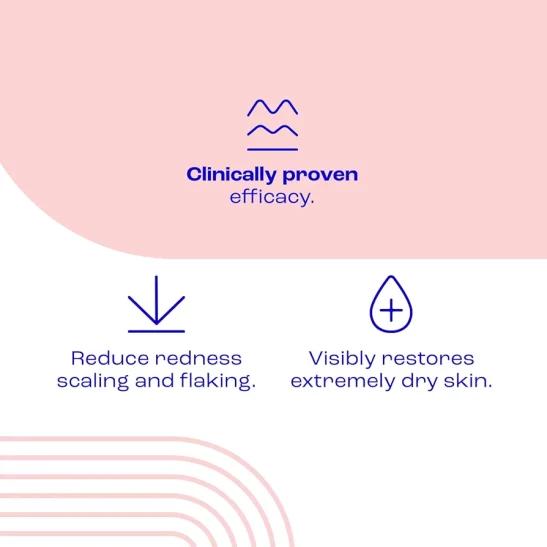 Clinically proven efficacy.

Reduce redness scaling and flaking.

Visibly restores extremely dry skin.